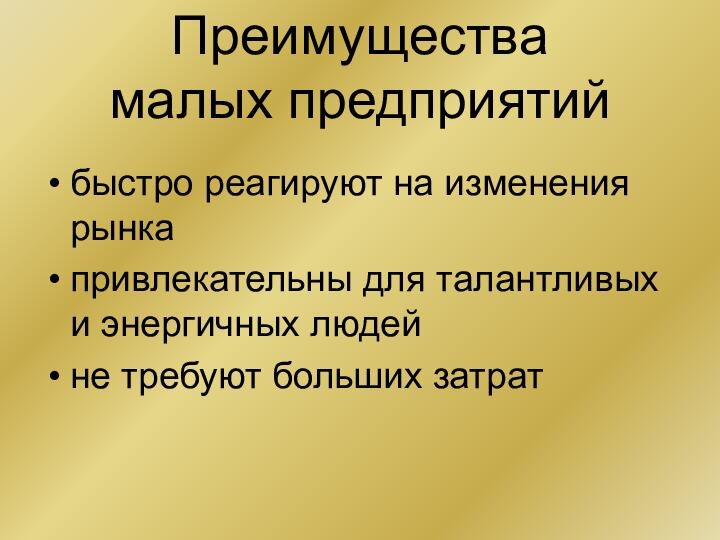 Преимущества малых предприятий

• быстро реагируют на изменения рынка
• привлекательны для талантливых и энергичных людей
• не требуют больших затрат